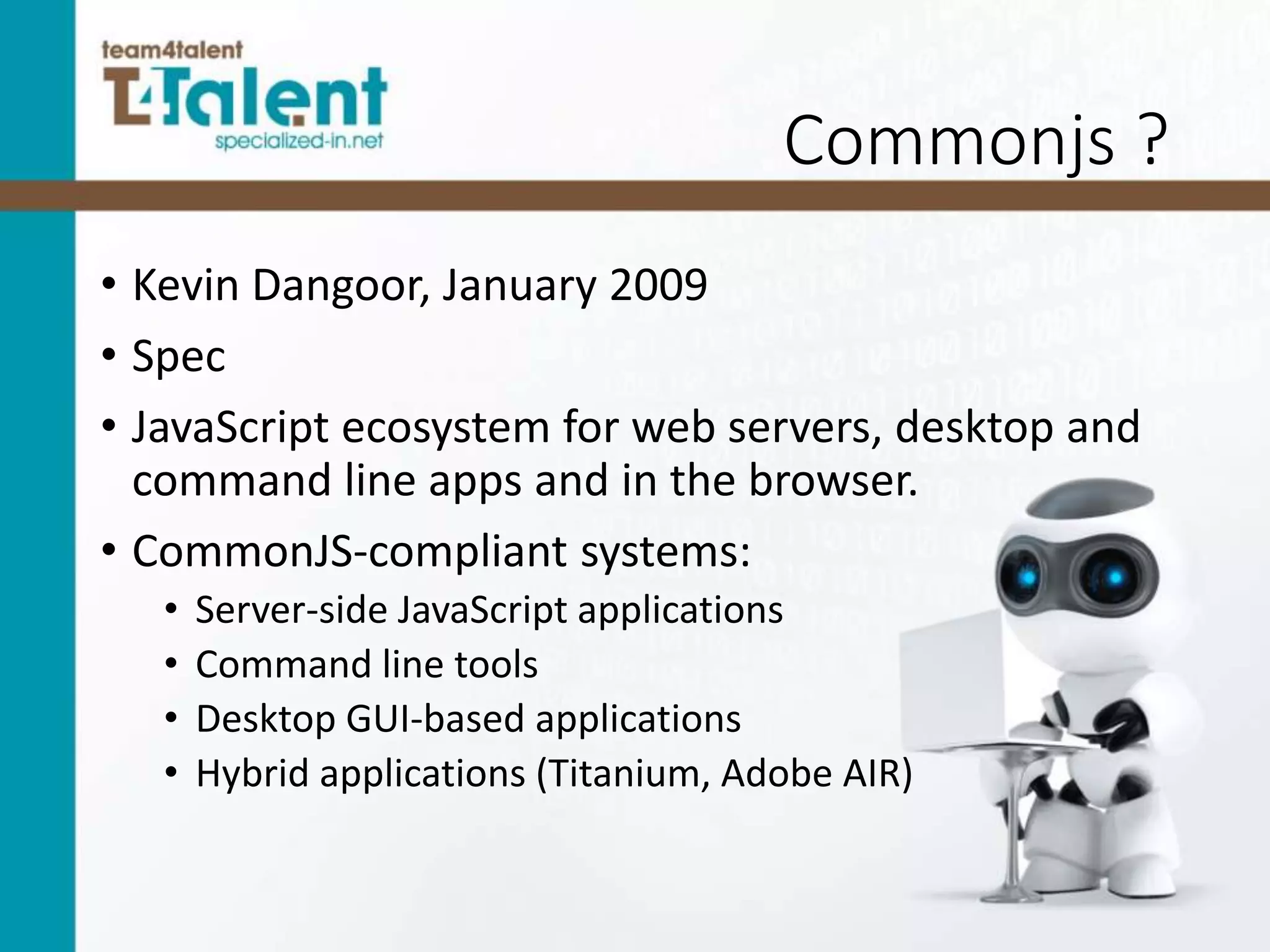 team4talent
T4Talent
specialized-in.net

Commonjs ?

• Kevin Dangoor, January 2009
• Spec
• JavaScript ecosystem for web servers, desktop and command line apps and in the browser.
• CommonJS-compliant systems:
  • Server-side JavaScript applications
  • Command line tools
  • Desktop GUI-based applications
  • Hybrid applications (Titanium, Adobe AIR)